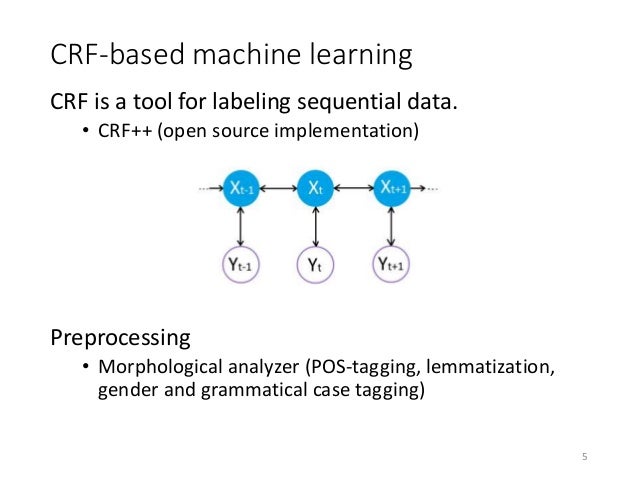 CRF-based machine learning

CRF is a tool for labeling sequential data.

• CRF++ (open source implementation)

$X_{t-1}$ $X_t$ $X_{t+1}$

$Y_{t-1}$ $Y_t$ $Y_{t+1}$

Preprocessing

• Morphological analyzer (POS-tagging, lemmatization, gender and grammatical case tagging)

5